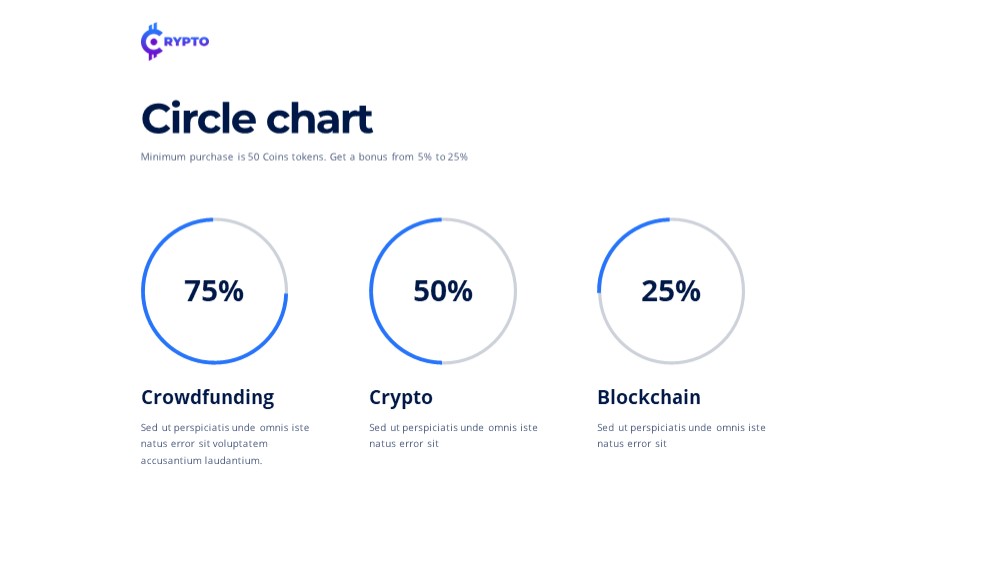 CRYPTO

Circle chart

Minimum purchase is 50 Coins tokens. Get a bonus from 5% to 25%

75%

Crowdfunding

Sed ut perspiciatis unde omnis iste natus error sit voluptatem accusantium laudantium.

50%

Crypto

Sed ut perspiciatis unde omnis iste natus error sit

25%

Blockchain

Sed ut perspiciatis unde omnis iste natus error sit